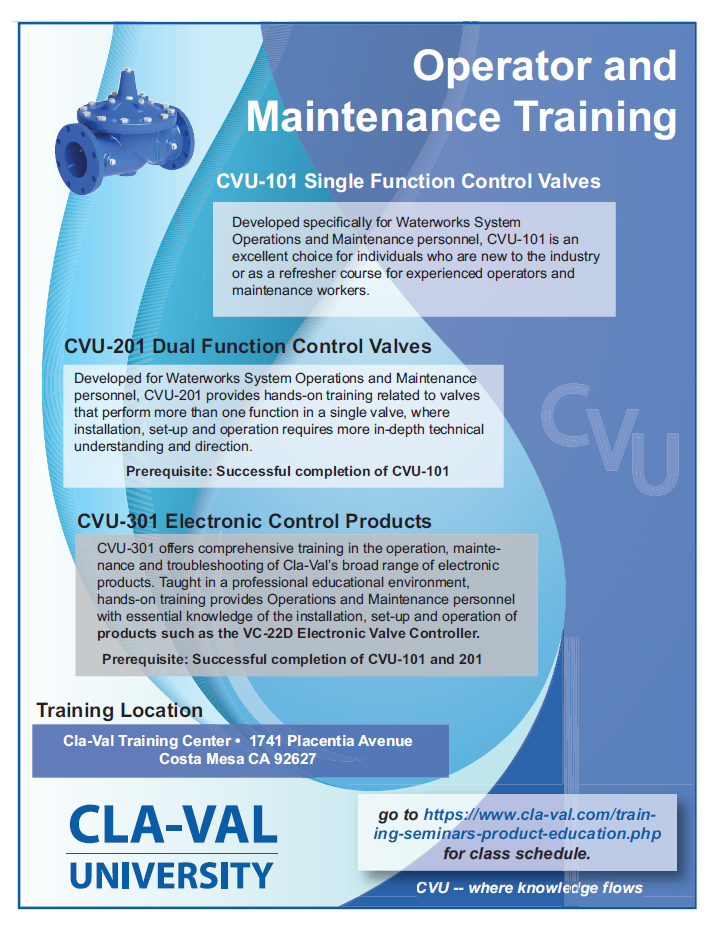 Operator and Maintenance Training

CVU-101 Single Function Control Valves

Developed specifically for Waterworks System Operations and Maintenance personnel, CVU-101 is an excellent choice for individuals who are new to the industry or as a refresher course for experienced operators and maintenance workers.

CVU-201 Dual Function Control Valves

Developed for Waterworks System Operations and Maintenance personnel, CVU-201 provides hands-on training related to valves that perform more than one function in a single valve, where installation, set-up and operation requires more in-depth technical understanding and direction.

Prerequisite: Successful completion of CVU-101

CVU

CVU-301 Electronic Control Products

CVU-301 offers comprehensive training in the operation, maintenance and troubleshooting of Cla-Val's broad range of electronic products. Taught in a professional educational environment, hands-on training provides Operations and Maintenance personnel with essential knowledge of the installation, set-up and operation of products such as the VC-22D Electronic Valve Controller.

Prerequisite: Successful completion of CVU-101 and 201

Training Location

Cla-Val Training Center • 1741 Placentia Avenue Costa Mesa CA 92627

CLA-VAL UNIVERSITY

go to https://www.cla-val.com/training-seminars-product-education.php for class schedule.

CVU -- where knowledge flows